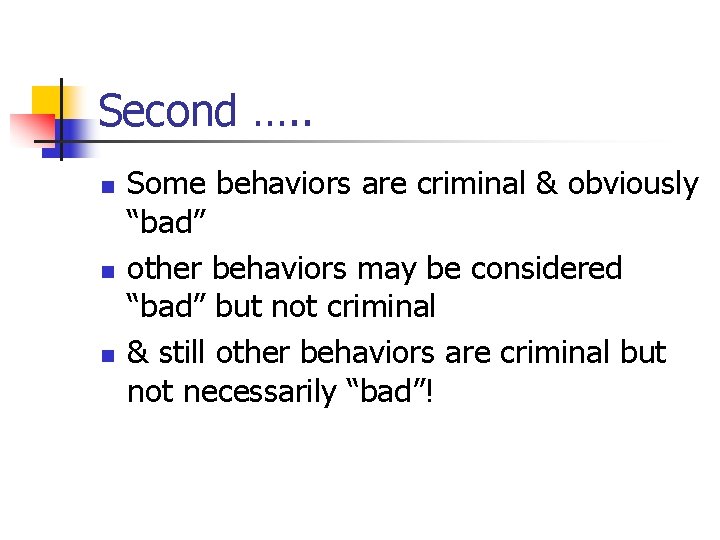 Second …..

- Some behaviors are criminal & obviously “bad”
- other behaviors may be considered “bad” but not criminal
- & still other behaviors are criminal but not necessarily “bad”!